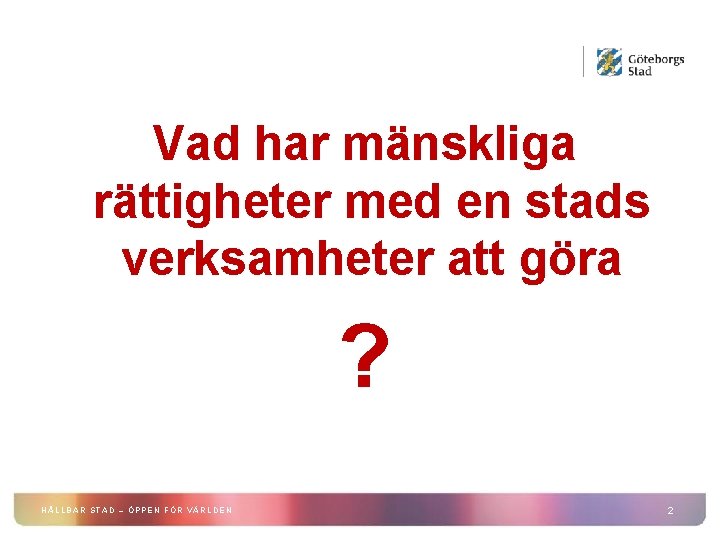 Göteborgs
Stad

Vad har mänskliga rättigheter med en stads verksamheter att göra

?

HÅLLBAR STAD – ÖPPEN FÖR VÄRLDEN

2